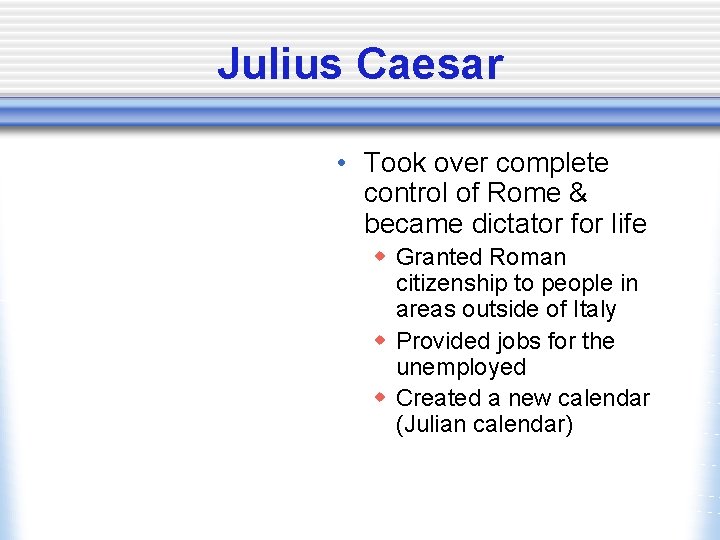 Julius Caesar

• Took over complete control of Rome & became dictator for life
  ◆ Granted Roman citizenship to people in areas outside of Italy
  ◆ Provided jobs for the unemployed
  ◆ Created a new calendar (Julian calendar)